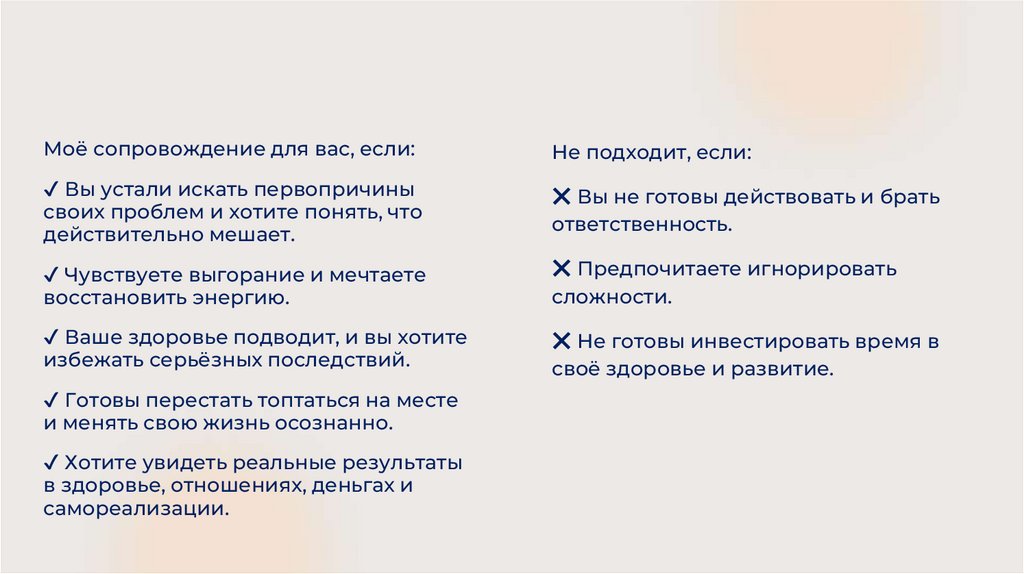 Моё сопровождение для вас, если:

✓ Вы устали искать первопричины своих проблем и хотите понять, что действительно мешает.

✓ Чувствуете выгорание и мечтаете восстановить энергию.

✓ Ваше здоровье подводит, и вы хотите избежать серьёзных последствий.

✓ Готовы перестать топтаться на месте и менять свою жизнь осознанно.

✓ Хотите увидеть реальные результаты в здоровье, отношениях, деньгах и самореализации.

Не подходит, если:

✕ Вы не готовы действовать и брать ответственность.

✕ Предпочитаете игнорировать сложности.

✕ Не готовы инвестировать время в своё здоровье и развитие.